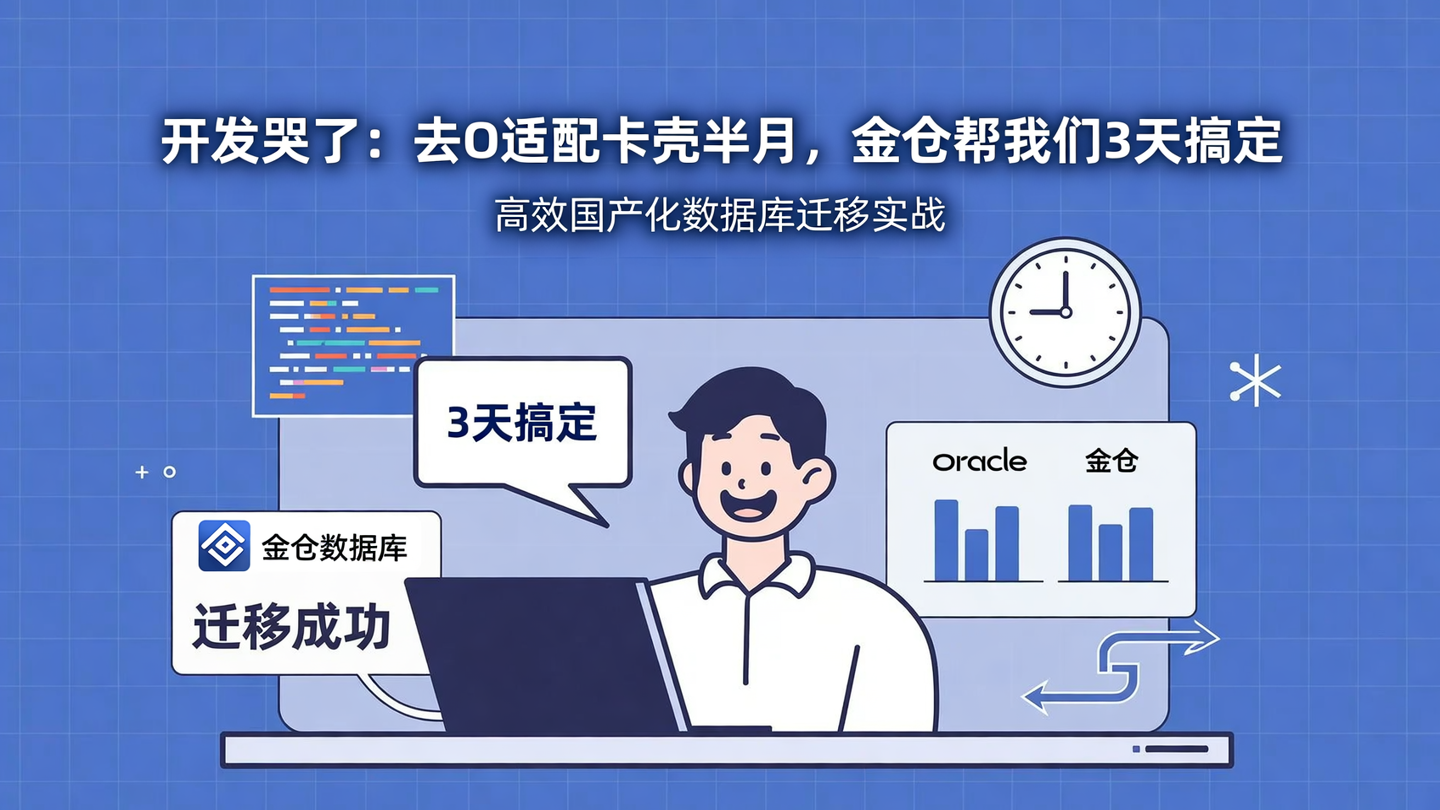 开发哭了：去O适配卡壳半月，金仓帮我们3天搞定

高效国产化数据库迁移实战

3天搞定

金仓数据库

迁移成功

Oracle

金仓